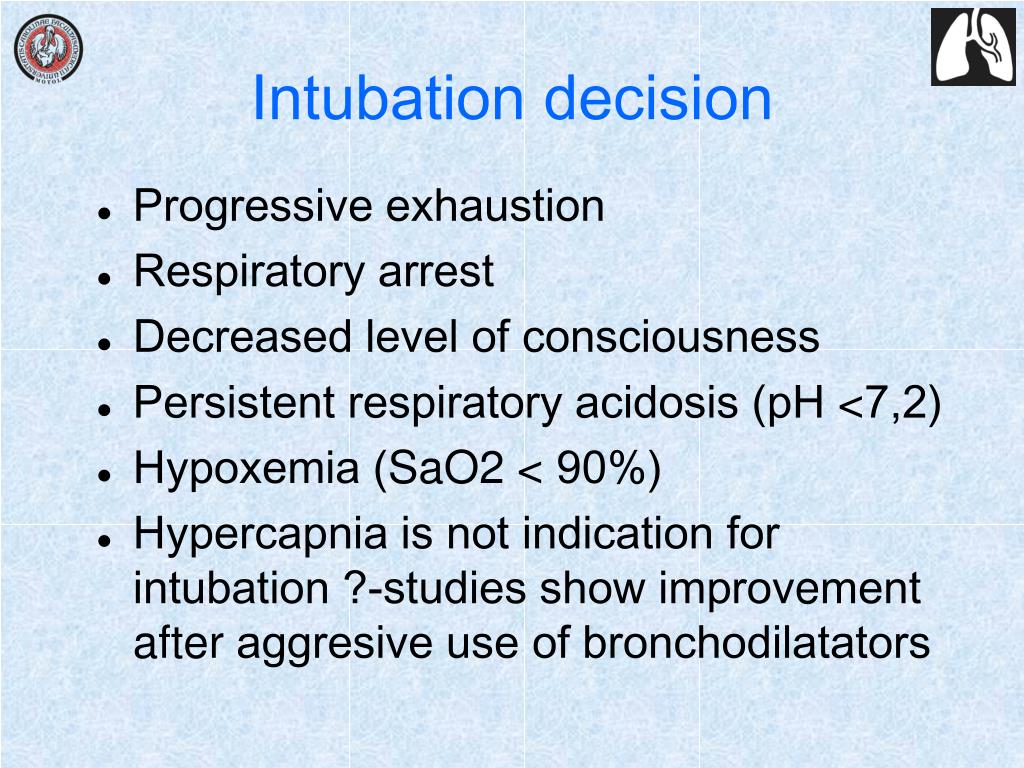 Intubation decision

- Progressive exhaustion
- Respiratory arrest
- Decreased level of consciousness
- Persistent respiratory acidosis (pH <7,2)
- Hypoxemia (SaO2 < 90%)
- Hypercapnia is not indication for intubation ?-studies show improvement after aggresive use of bronchodilatators